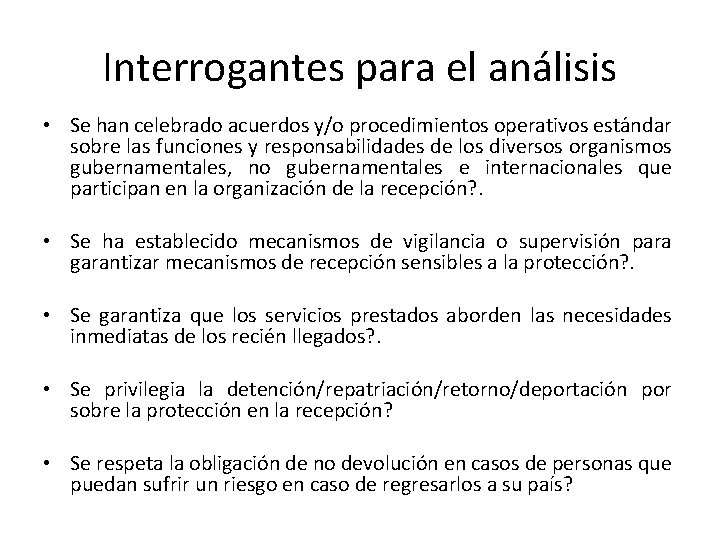 Interrogantes para el análisis

• Se han celebrado acuerdos y/o procedimientos operativos estándar sobre las funciones y responsabilidades de los diversos organismos gubernamentales, no gubernamentales e internacionales que participan en la organización de la recepción?.

• Se ha establecido mecanismos de vigilancia o supervisión para garantizar mecanismos de recepción sensibles a la protección?.

• Se garantiza que los servicios prestados aborden las necesidades inmediatas de los recién llegados?.

• Se privilegia la detención/repatriación/retorno/deportación por sobre la protección en la recepción?

• Se respeta la obligación de no devolución en casos de personas que puedan sufrir un riesgo en caso de regresarlos a su país?